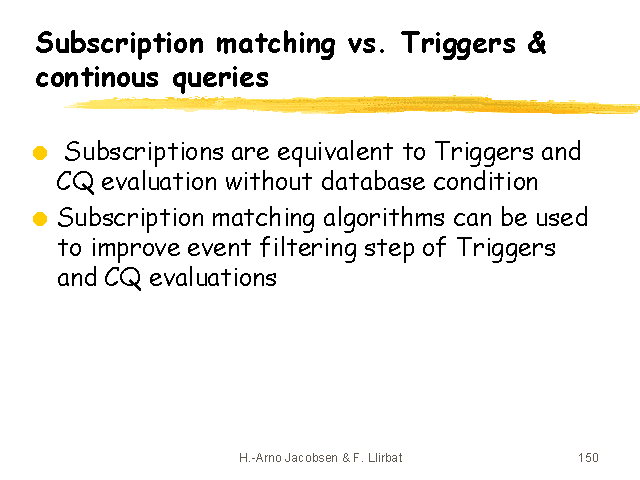 Subscription matching vs. Triggers & continous queries

Subscriptions are equivalent to Triggers and CQ evaluation without database condition

Subscription matching algorithms can be used to improve event filtering step of Triggers and CQ evaluations

H.-Arno Jacobsen & F. Llirbat

150